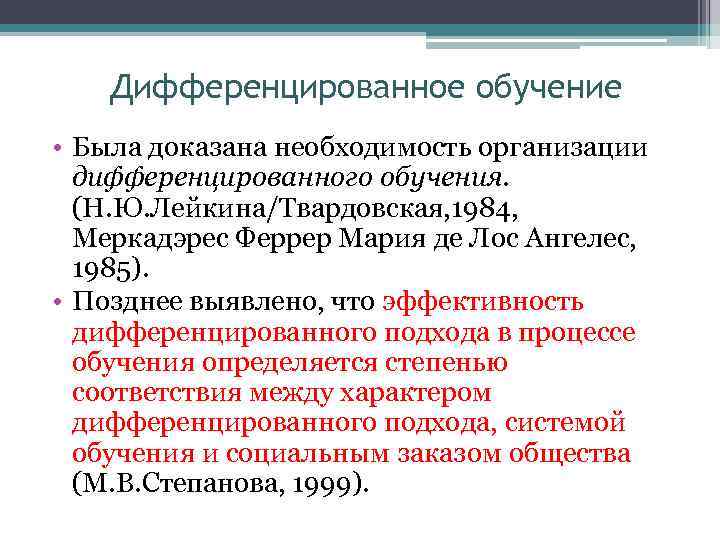 Дифференцированное обучение

• Была доказана необходимость организации дифференцированного обучения. (Н.Ю.Лейкина/Твардовская,1984, Меркадэрес Феррер Мария де Лос Ангелес, 1985).
• Позднее выявлено, что эффективность дифференцированного подхода в процессе обучения определяется степенью соответствия между характером дифференцированного подхода, системой обучения и социальным заказом общества (М.В.Степанова, 1999).